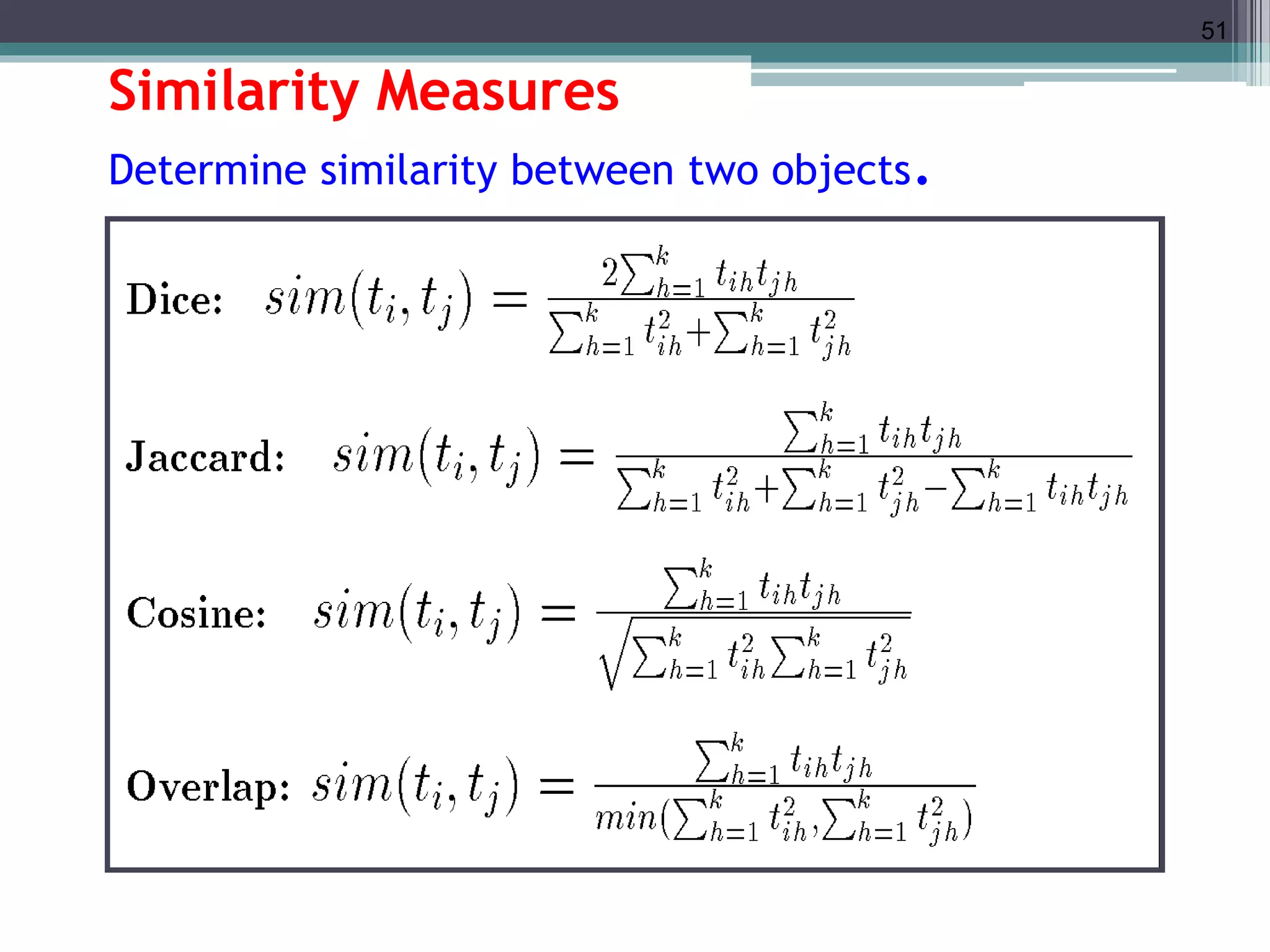 51

Similarity Measures

Determine similarity between two objects.

Dice: $sim(t_i, t_j) = \frac{2\sum_{h=1}^{k} t_{ih}t_{jh}}{\sum_{h=1}^{k} t_{ih}^2 + \sum_{h=1}^{k} t_{jh}^2}$

Jaccard: $sim(t_i, t_j) = \frac{\sum_{h=1}^{k} t_{ih}t_{jh}}{\sum_{h=1}^{k} t_{ih}^2 + \sum_{h=1}^{k} t_{jh}^2 - \sum_{h=1}^{k} t_{ih}t_{jh}}$

Cosine: $sim(t_i, t_j) = \frac{\sum_{h=1}^{k} t_{ih}t_{jh}}{\sqrt{\sum_{h=1}^{k} t_{ih}^2 \sum_{h=1}^{k} t_{jh}^2}}$

Overlap: $sim(t_i, t_j) = \frac{\sum_{h=1}^{k} t_{ih}t_{jh}}{min(\sum_{h=1}^{k} t_{ih}^2, \sum_{h=1}^{k} t_{jh}^2)}$